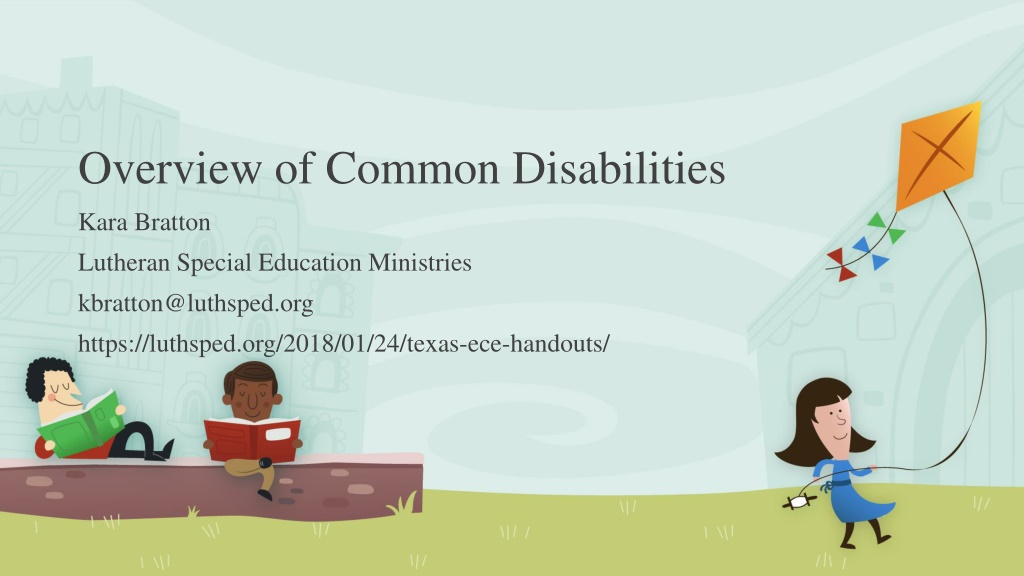 Overview of Common Disabilities

Kara Bratton

Lutheran Special Education Ministries

kbratton@luthsped.org

https://luthsped.org/2018/01/24/texas-ece-handouts/